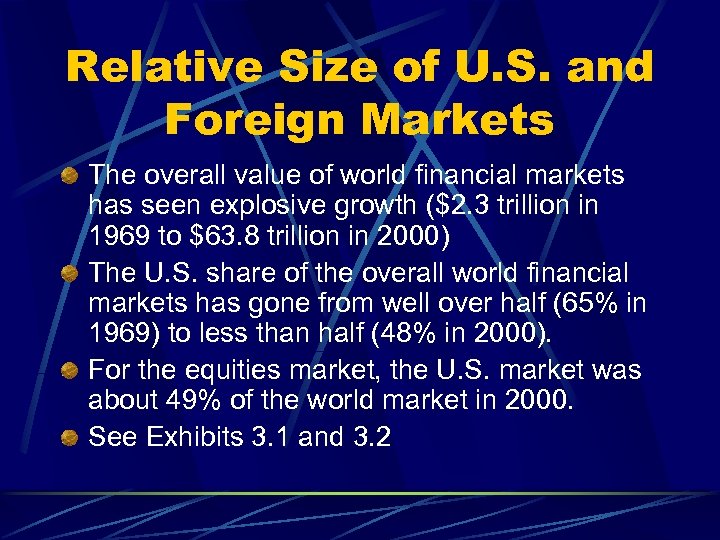 Relative Size of U.S. and Foreign Markets

The overall value of world financial markets has seen explosive growth (\$2.3 trillion in 1969 to \$63.8 trillion in 2000)

The U.S. share of the overall world financial markets has gone from well over half (65% in 1969) to less than half (48% in 2000).

For the equities market, the U.S. market was about 49% of the world market in 2000.

See Exhibits 3.1 and 3.2